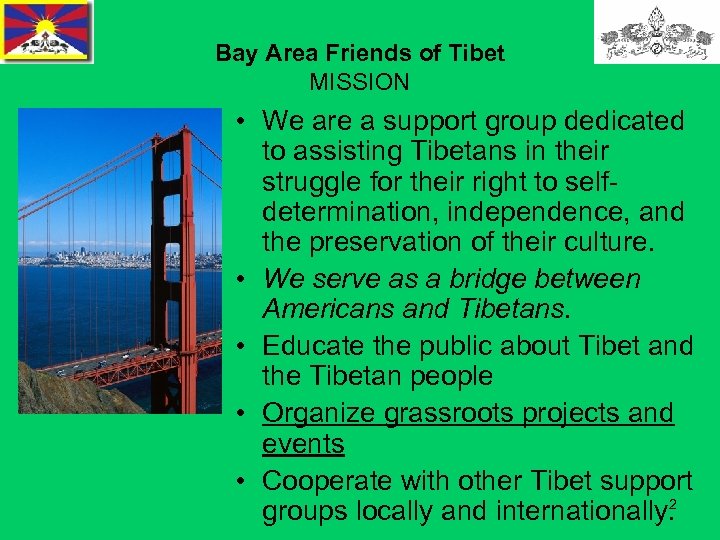 Bay Area Friends of Tibet
MISSION

• We are a support group dedicated to assisting Tibetans in their struggle for their right to self-determination, independence, and the preservation of their culture.
• We serve as a bridge between Americans and Tibetans.
• Educate the public about Tibet and the Tibetan people
• Organize grassroots projects and events
• Cooperate with other Tibet support groups locally and internationally.

2